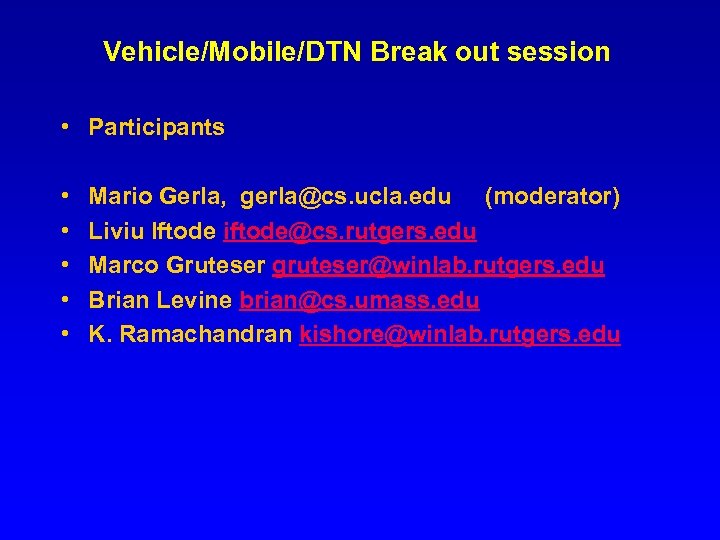 Vehicle/Mobile/DTN Break out session

• Participants

• Mario Gerla, gerla@cs.ucla.edu (moderator)
• Liviu Iftode iftode@cs.rutgers.edu
• Marco Gruteser gruteser@winlab.rutgers.edu
• Brian Levine brian@cs.umass.edu
• K. Ramachandran kishore@winlab.rutgers.edu